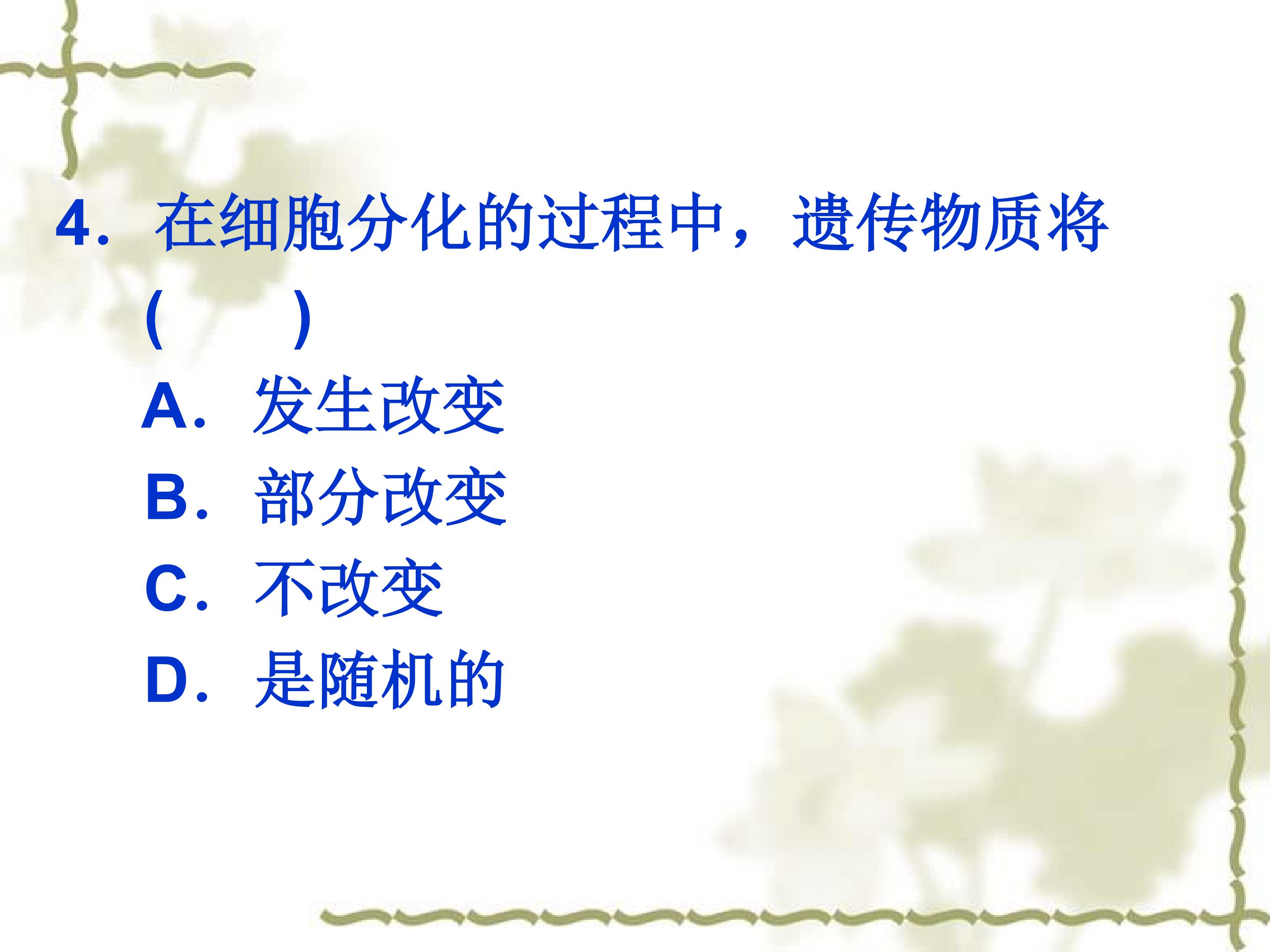 4．在细胞分化的过程中，遗传物质将(　　)

A．发生改变

B．部分改变

C．不改变

D．是随机的